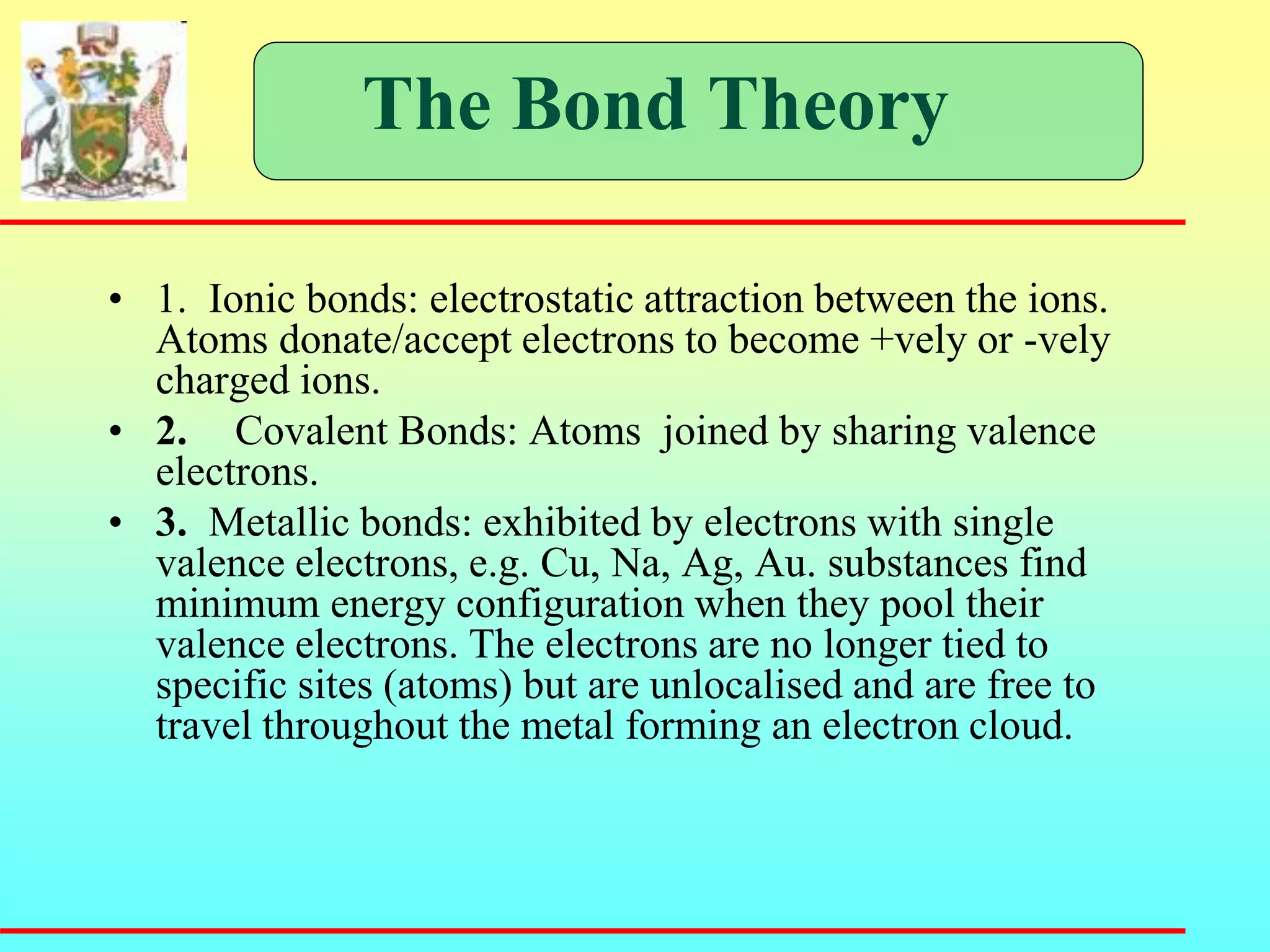 The Bond Theory

• 1. Ionic bonds: electrostatic attraction between the ions. Atoms donate/accept electrons to become +vely or -vely charged ions.
• 2. Covalent Bonds: Atoms joined by sharing valence electrons.
• 3. Metallic bonds: exhibited by electrons with single valence electrons, e.g. Cu, Na, Ag, Au. substances find minimum energy configuration when they pool their valence electrons. The electrons are no longer tied to specific sites (atoms) but are unlocalised and are free to travel throughout the metal forming an electron cloud.